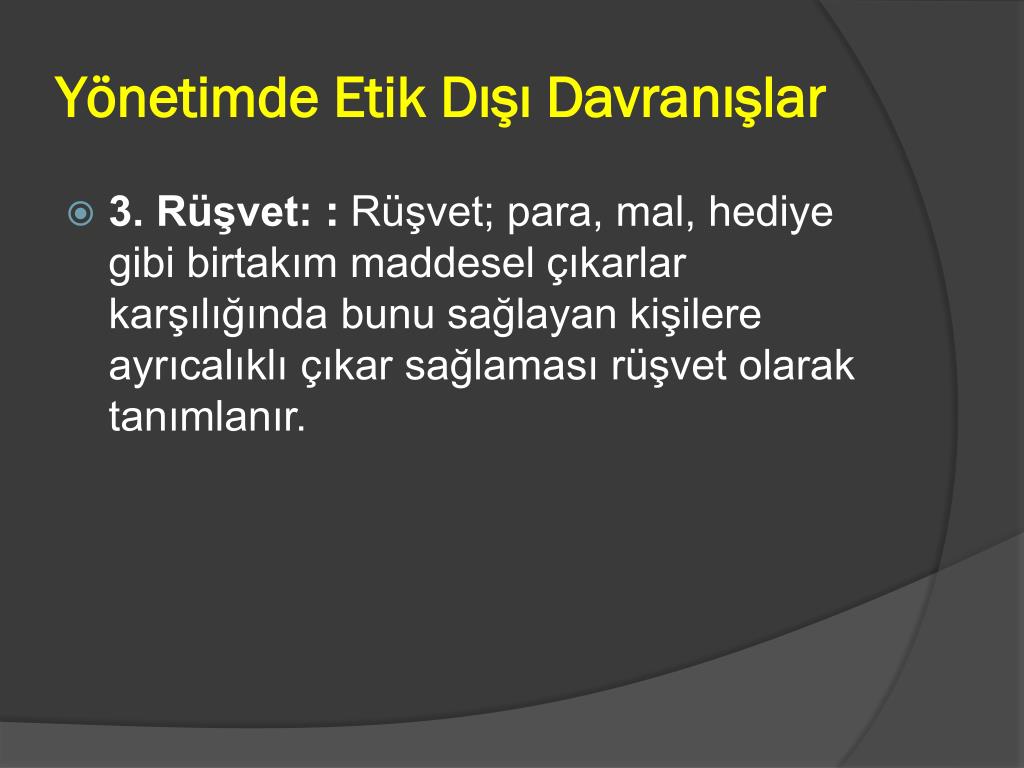 Yönetimde Etik Dışı Davranışlar

3. Rüşvet: : Rüşvet; para, mal, hediye gibi birtakım maddesel çıkarlar karşılığında bunu sağlayan kişilere ayrıcalıklı çıkar sağlaması rüşvet olarak tanımlanır.